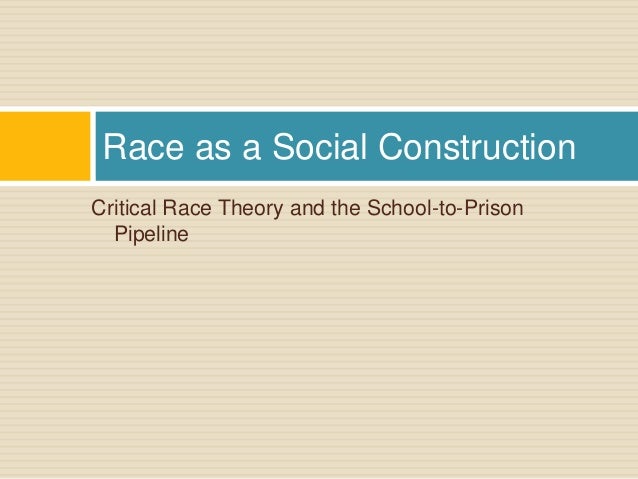 Race as a Social Construction

Critical Race Theory and the School-to-Prison Pipeline